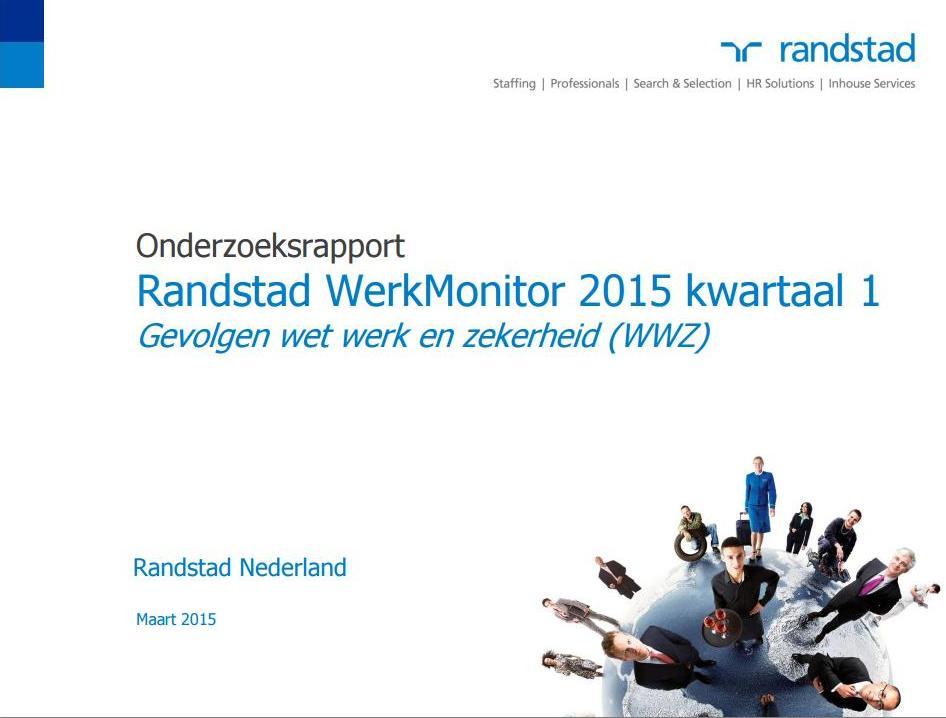 randstad

Staffing | Professionals | Search & Selection | HR Solutions | Inhouse Services

Onderzoeksrapport
Randstad WerkMonitor 2015 kwartaal 1
Gevolgen wet werk en zekerheid (WWZ)

Randstad Nederland

Maart 2015